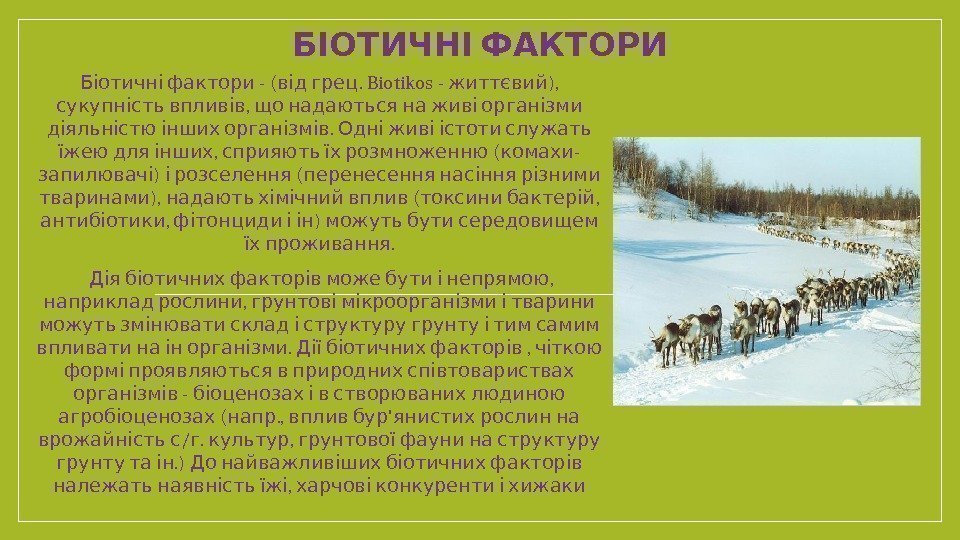 БІОТИЧНІ ФАКТОРИ

Біотичні фактори - (від грец. Biotikos - життєвий), сукупність впливів, що надаються на живі організми діяльністю інших організмів. Одні живі істоти служать їжею для інших, сприяють їх розмноженню (комахи-запилювачі) і розселення (перенесення насіння різними тваринами), надають хімічний вплив (токсини бактерій, антибіотики, фітонциди і ін) можуть бути середовищем їх проживання.

Дія біотичних факторів може бути і непрямою, наприклад рослини, грунтові мікроорганізми і тварини можуть змінювати склад і структуру грунту і тим самим впливати на ін організми. Дії біотичних факторів , чіткою формі проявляються в природних співтовариствах організмів - біоценозах і в створюваних людиною агробіоценозах (напр., вплив бур'янистих рослин на врожайність с/г. культур, грунтової фауни на структуру грунту та ін.) До найважливіших біотичних факторів належать наявність їжі, харчові конкуренти і хижаки